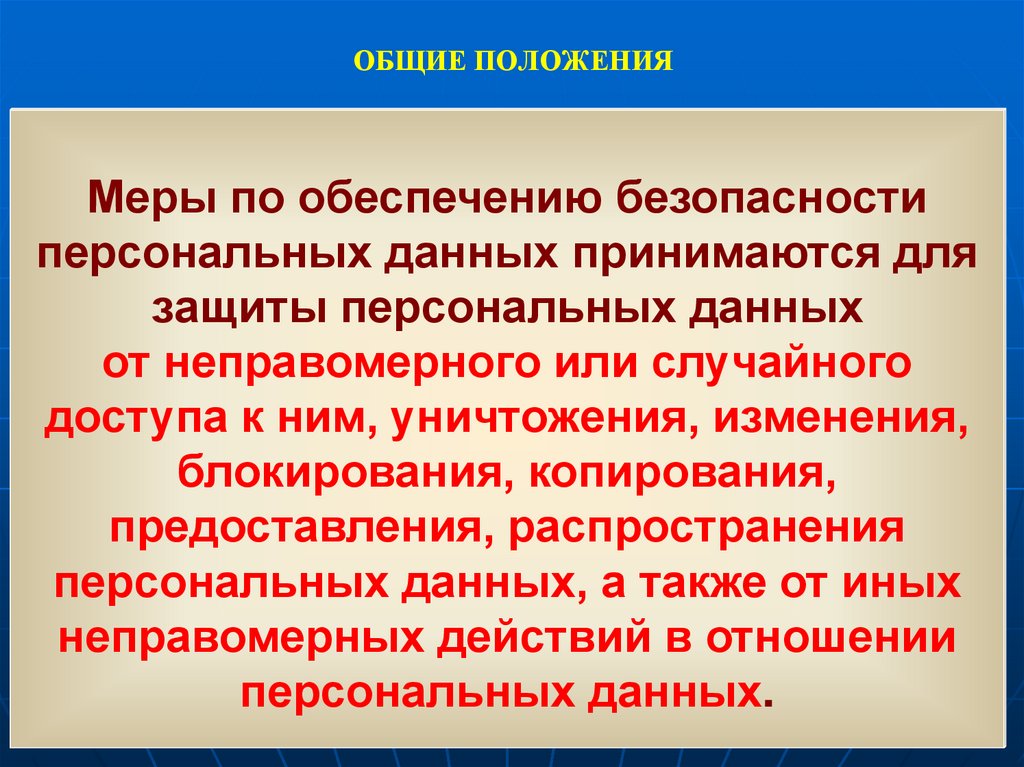 ОБЩИЕ ПОЛОЖЕНИЯ

Меры по обеспечению безопасности персональных данных принимаются для защиты персональных данных от неправомерного или случайного доступа к ним, уничтожения, изменения, блокирования, копирования, предоставления, распространения персональных данных, а также от иных неправомерных действий в отношении персональных данных.